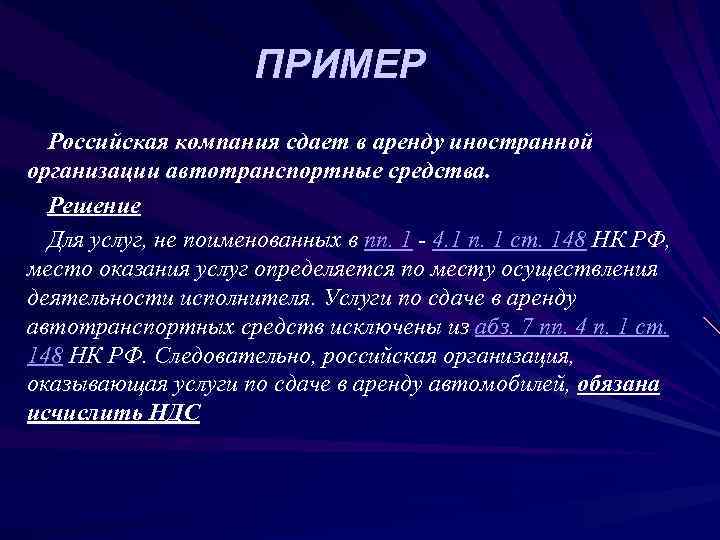 ПРИМЕР

Российская компания сдает в аренду иностранной организации автотранспортные средства.

Решение

Для услуг, не поименованных в пп. 1 - 4.1 п. 1 ст. 148 НК РФ, место оказания услуг определяется по месту осуществления деятельности исполнителя. Услуги по сдаче в аренду автотранспортных средств исключены из абз. 7 пп. 4 п. 1 ст. 148 НК РФ. Следовательно, российская организация, оказывающая услуги по сдаче в аренду автомобилей, обязана исчислить НДС